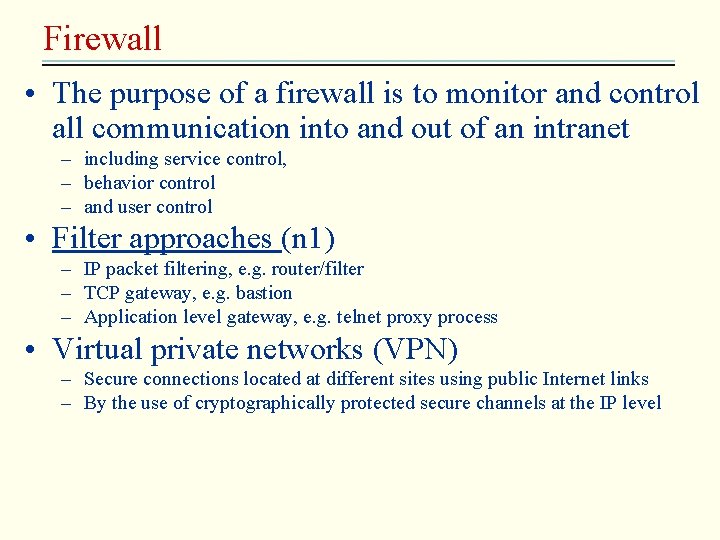 Firewall

• The purpose of a firewall is to monitor and control all communication into and out of an intranet
– including service control,
– behavior control
– and user control

• Filter approaches (n1)
– IP packet filtering, e.g. router/filter
– TCP gateway, e.g. bastion
– Application level gateway, e.g. telnet proxy process

• Virtual private networks (VPN)
– Secure connections located at different sites using public Internet links
– By the use of cryptographically protected secure channels at the IP level